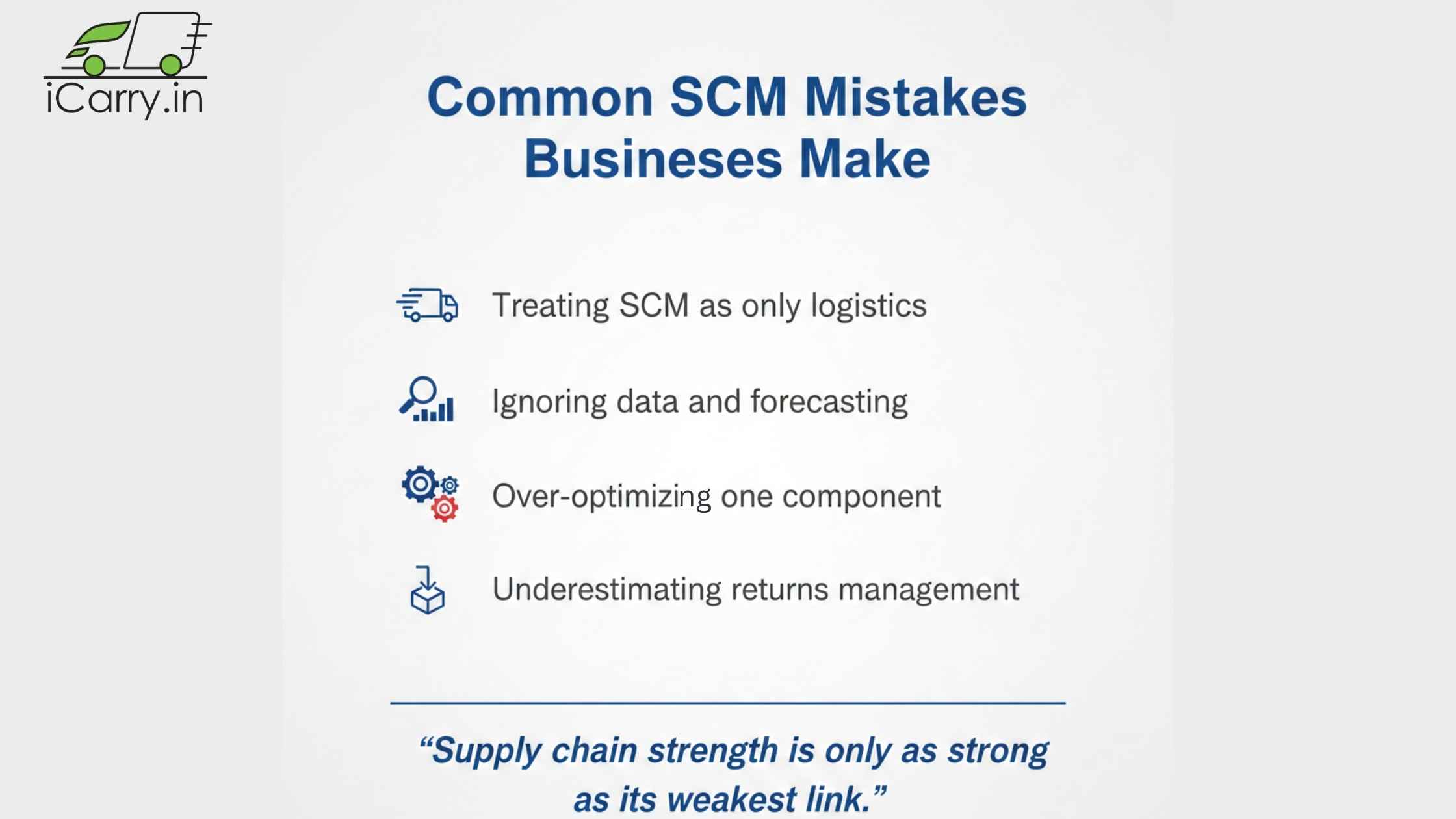 iCarry.in

Common SCM Mistakes Busineses Make

Treating SCM as only logistics

Ignoring data and forecasting

Over-optimizing one component

Underestimating returns management

“Supply chain strength is only as strong as its weakest link.”